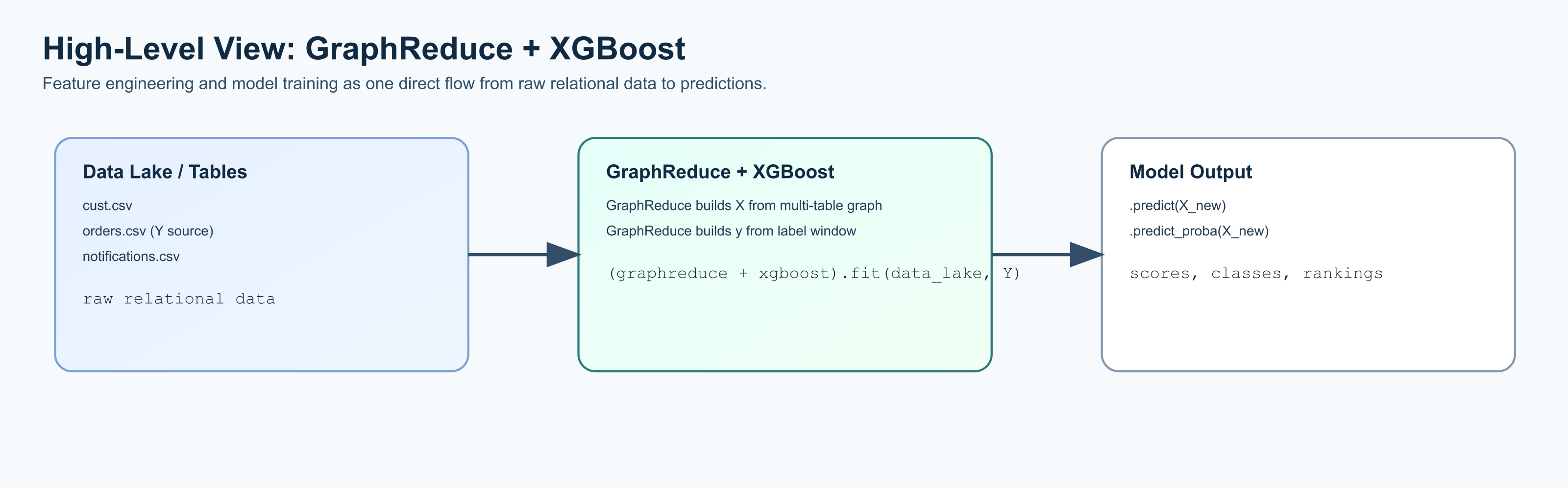 High-Level View: GraphReduce + XGBoost

Feature engineering and model training as one direct flow from raw relational data to predictions.

Data Lake / Tables

cust.csv

orders.csv (Y source)

notifications.csv

raw relational data

GraphReduce + XGBoost

GraphReduce builds X from multi-table graph

GraphReduce builds y from label window

(graphreduce + xgboost).fit(data_lake, Y)

Model Output

.predict(X_new)

.predict_proba(X_new)

scores, classes, rankings